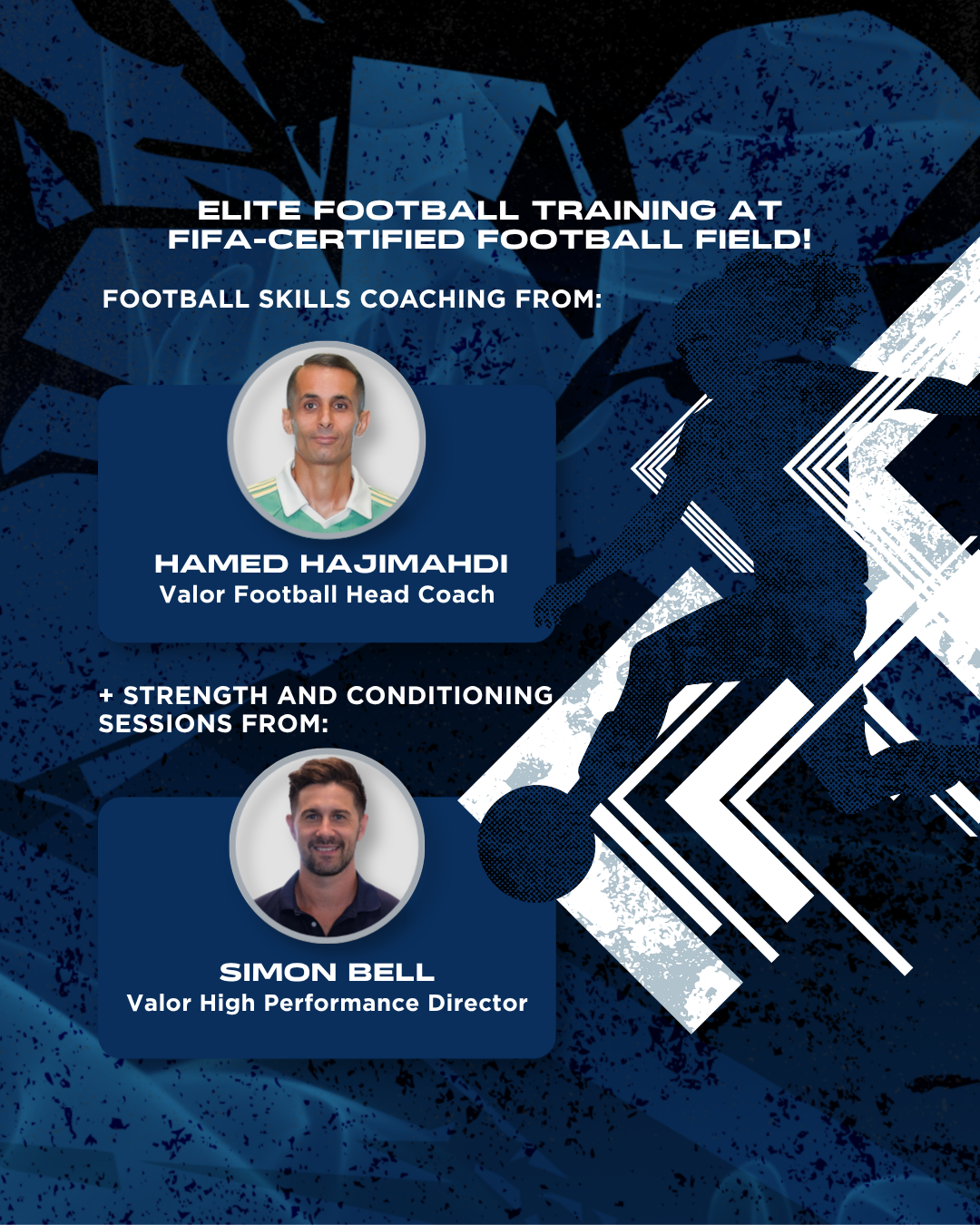 ELITE FOOTBALL TRAINING AT
FIFA-CERTIFIED FOOTBALL FIELD!

FOOTBALL SKILLS COACHING FROM:

HAMED HAJIMAHDI
Valor Football Head Coach

+ STRENGTH AND CONDITIONING SESSIONS FROM:

SIMON BELL
Valor High Performance Director